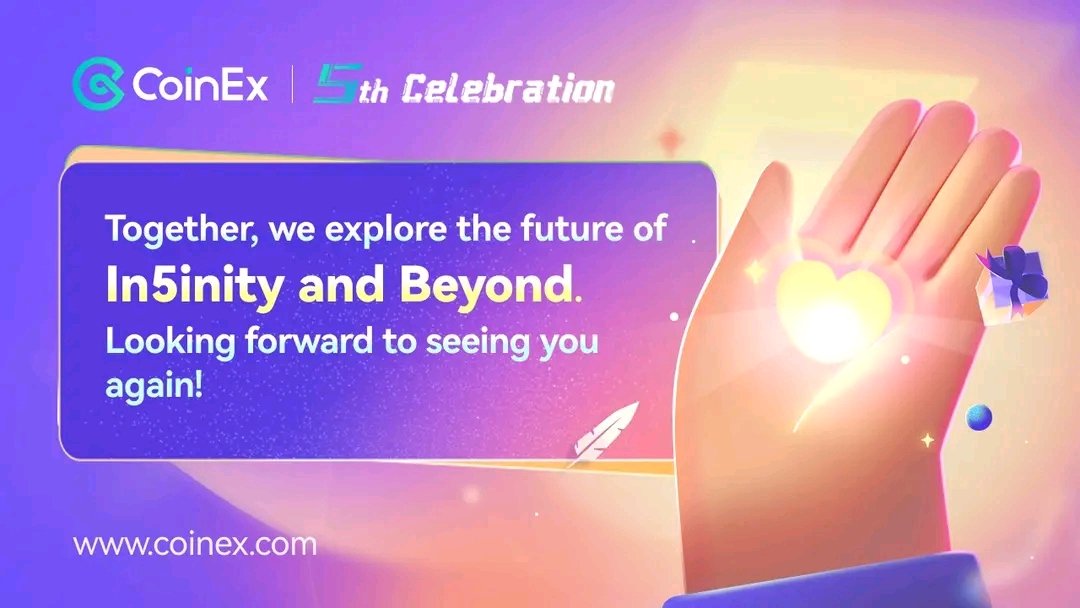 CoinEx | 5th Celebration

Together, we explore the future of
In5inity and Beyond.
Looking forward to seeing you again!

www.coinex.com